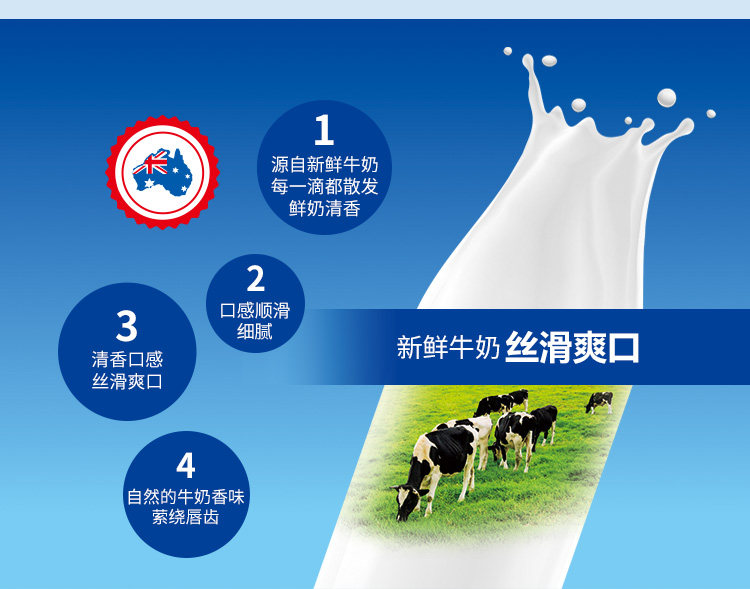 1
源自新鲜牛奶
每一滴都散发
鲜奶清香

2
口感顺滑
细腻

3
清香口感
丝滑爽口

4
自然的牛奶香味
萦绕唇齿

新鲜牛奶 丝滑爽口